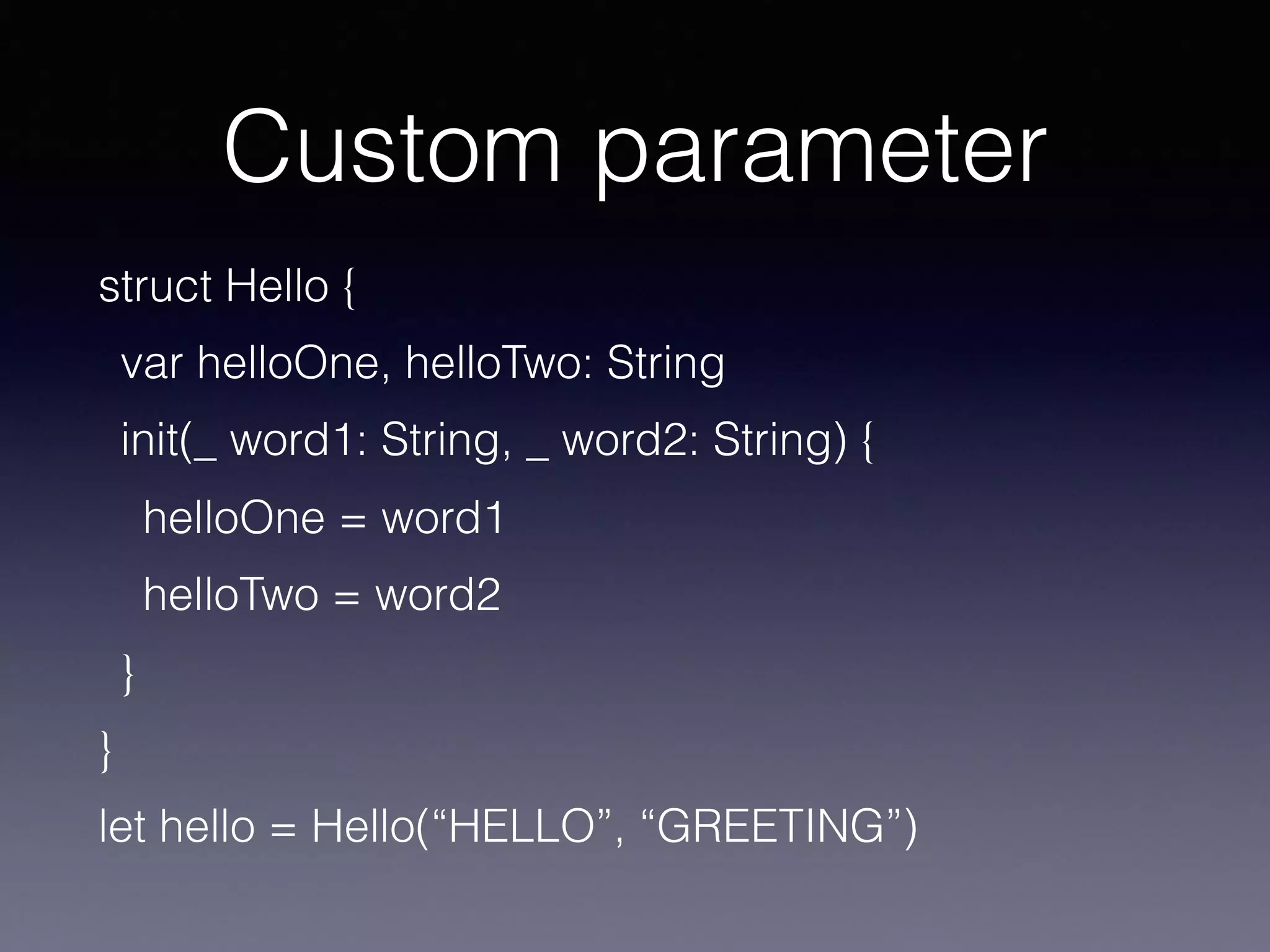 Custom parameter

struct Hello {
 var helloOne, helloTwo: String
 init(_ word1: String, _ word2: String) {
  helloOne = word1
  helloTwo = word2
 }
}
let hello = Hello(“HELLO”, “GREETING”)